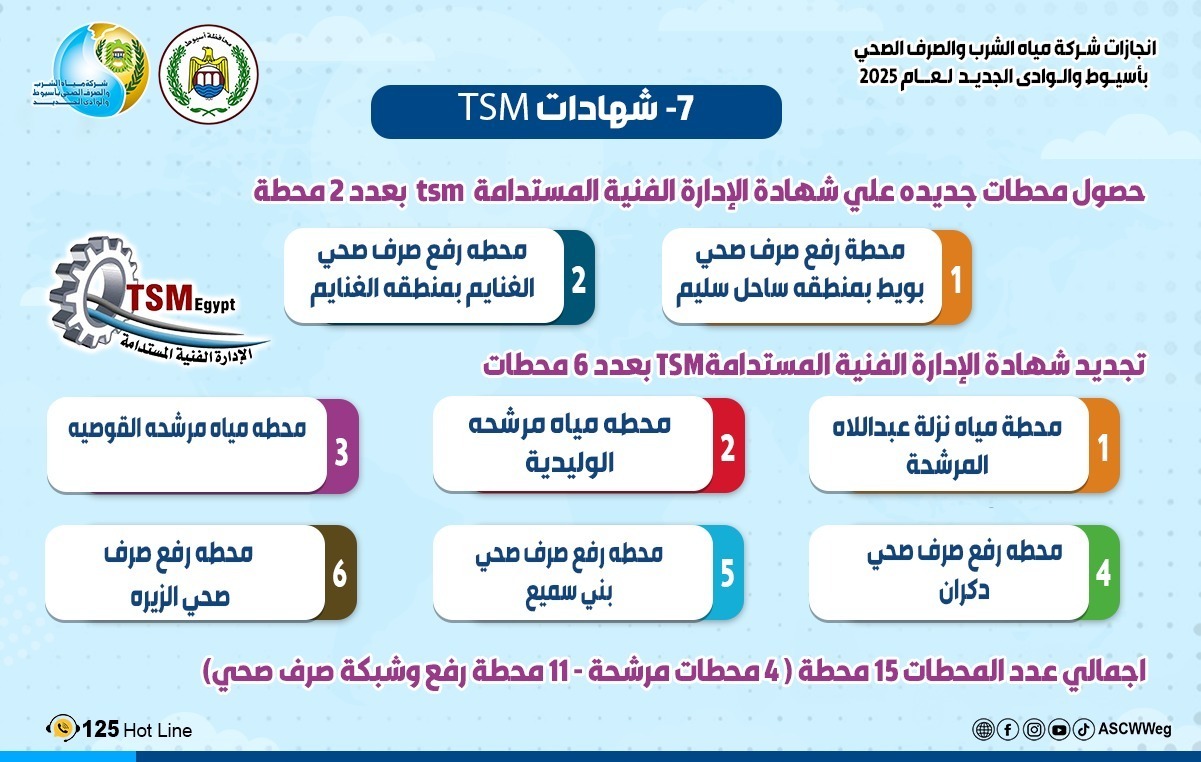 انجازات شركة مياه الشرب والصرف الصحي
بأسيوط والوادى الجديد لعام 2025

محافظة أسيوط

شركة مياه الشرب والصرف الصحي بأسيوط والوادى الجديد

7- شهادات TSM

حصول محطات جديده علي شهادة الإدارة الفنية المستدامة tsm بعدد 2 محطة

1 محطة رفع صرف صحي بويط بمنطقه ساحل سليم

2 محطه رفع صرف صحي الغنايم بمنطقه الغنايم

TSM Egypt
الإدارة الفنية المستدامة

تجديد شهادة الإدارة الفنية المستدامة TSM بعدد 6 محطات

1 محطة مياه نزلة عبداللاه المرشحة

2 محطه مياه مرشحه الوليدية

3 محطه مياه مرشحه القوصيه

4 محطه رفع صرف صحي دكران

5 محطه رفع صرف صحي بني سميع

6 محطه رفع صرف صحي الزيره

اجمالي عدد المحطات 15 محطة ( 4 محطات مرشحة - 11 محطة رفع وشبكة صرف صحي)

125 Hot Line

ASCWWeg